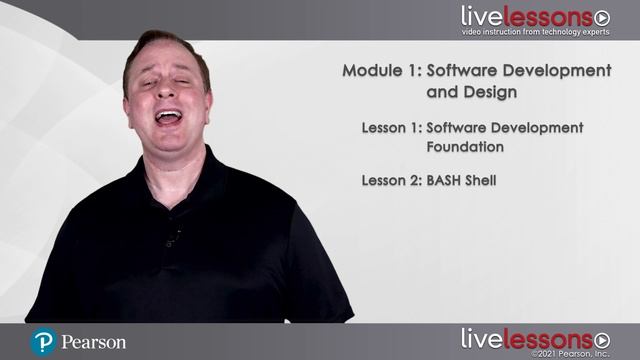 livelessons
video instruction from technology experts

Module 1: Software Development and Design

Lesson 1: Software Development Foundation

Lesson 2: BASH Shell

Pearson

livelessons
©2021 Pearson, Inc.